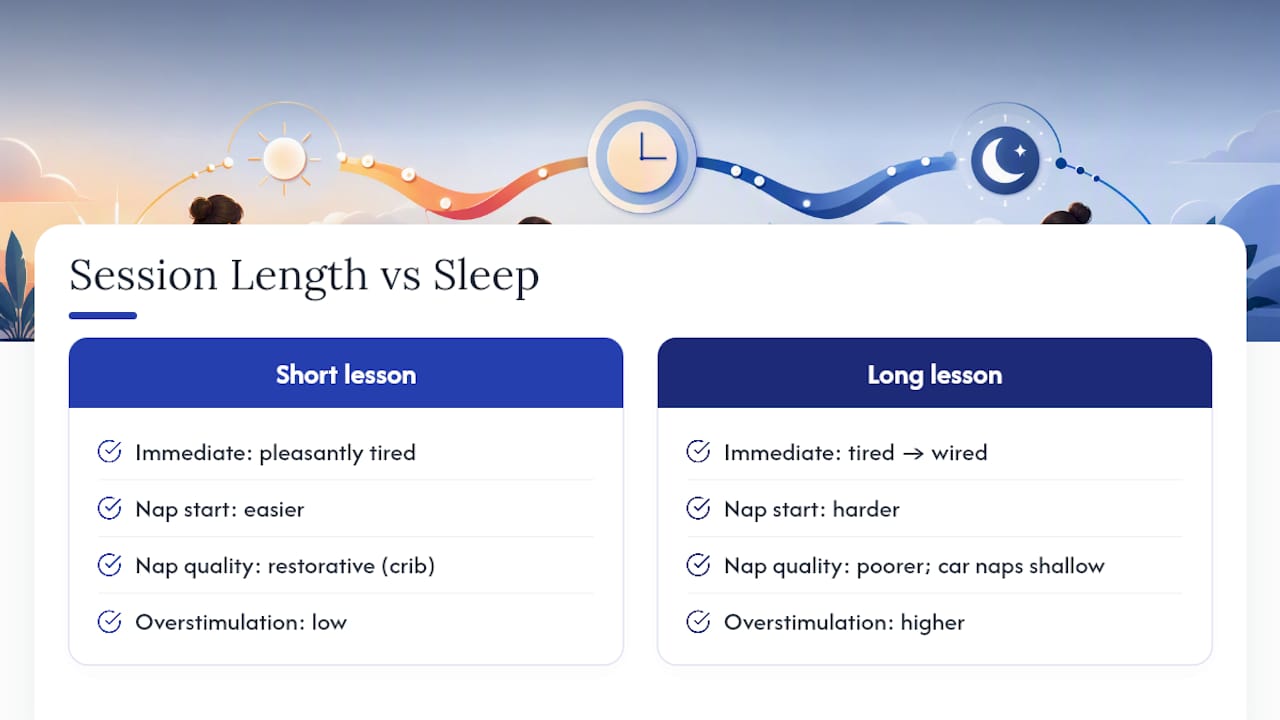 Session Length vs Sleep

Short lesson

Immediate: pleasantly tired

Nap start: easier

Nap quality: restorative (crib)

Overstimulation: low

Long lesson

Immediate: tired → wired

Nap start: harder

Nap quality: poorer; car naps shallow

Overstimulation: higher